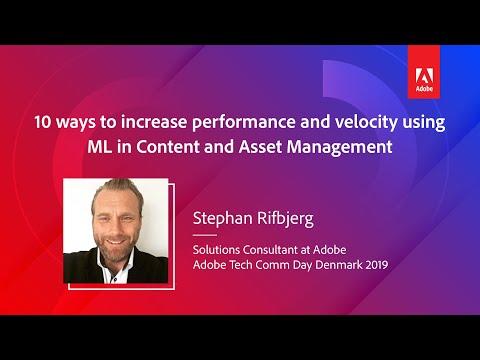 Adobe

10 ways to increase performance and velocity using ML in Content and Asset Management

Stephan Rifbjerg

Solutions Consultant at Adobe
Adobe Tech Comm Day Denmark 2019